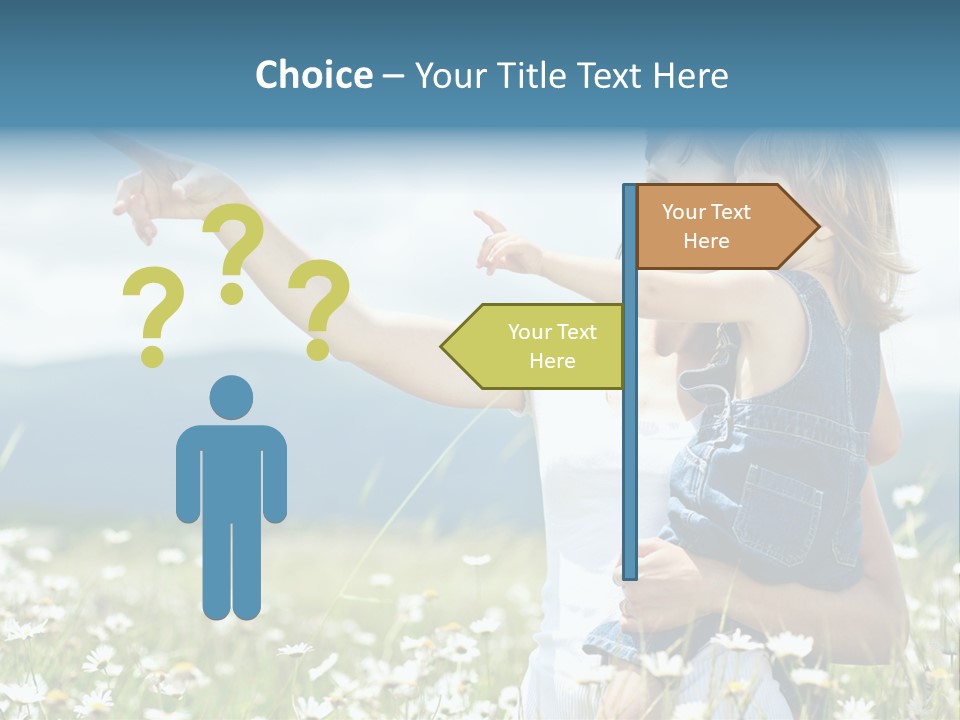 Choice – Your Title Text Here

? ? ?

Your Text Here

Your Text Here